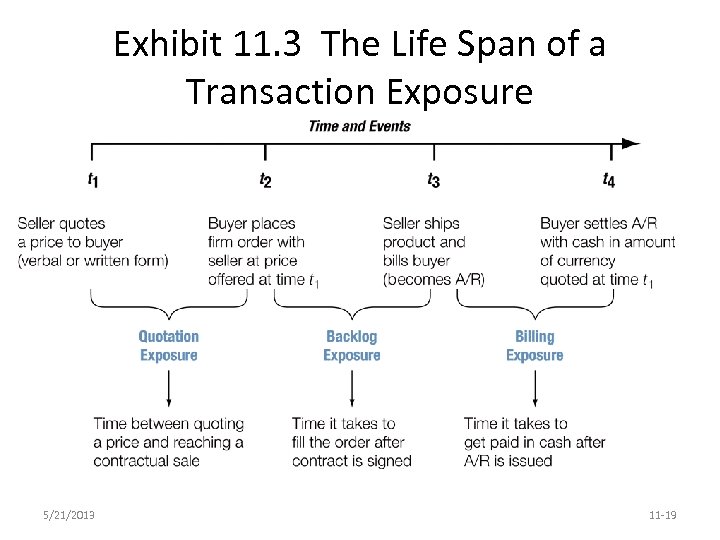 Exhibit 11.3 The Life Span of a Transaction Exposure

Time and Events

$t_1$

$t_2$

$t_3$

$t_4$

Seller quotes a price to buyer (verbal or written form)

Buyer places firm order with seller at price offered at time $t_1$

Seller ships product and bills buyer (becomes A/R)

Buyer settles A/R with cash in amount of currency quoted at time $t_1$

Quotation Exposure

Backlog Exposure

Billing Exposure

Time between quoting a price and reaching a contractual sale

Time it takes to fill the order after contract is signed

Time it takes to get paid in cash after A/R is issued

5/21/2013

11-19